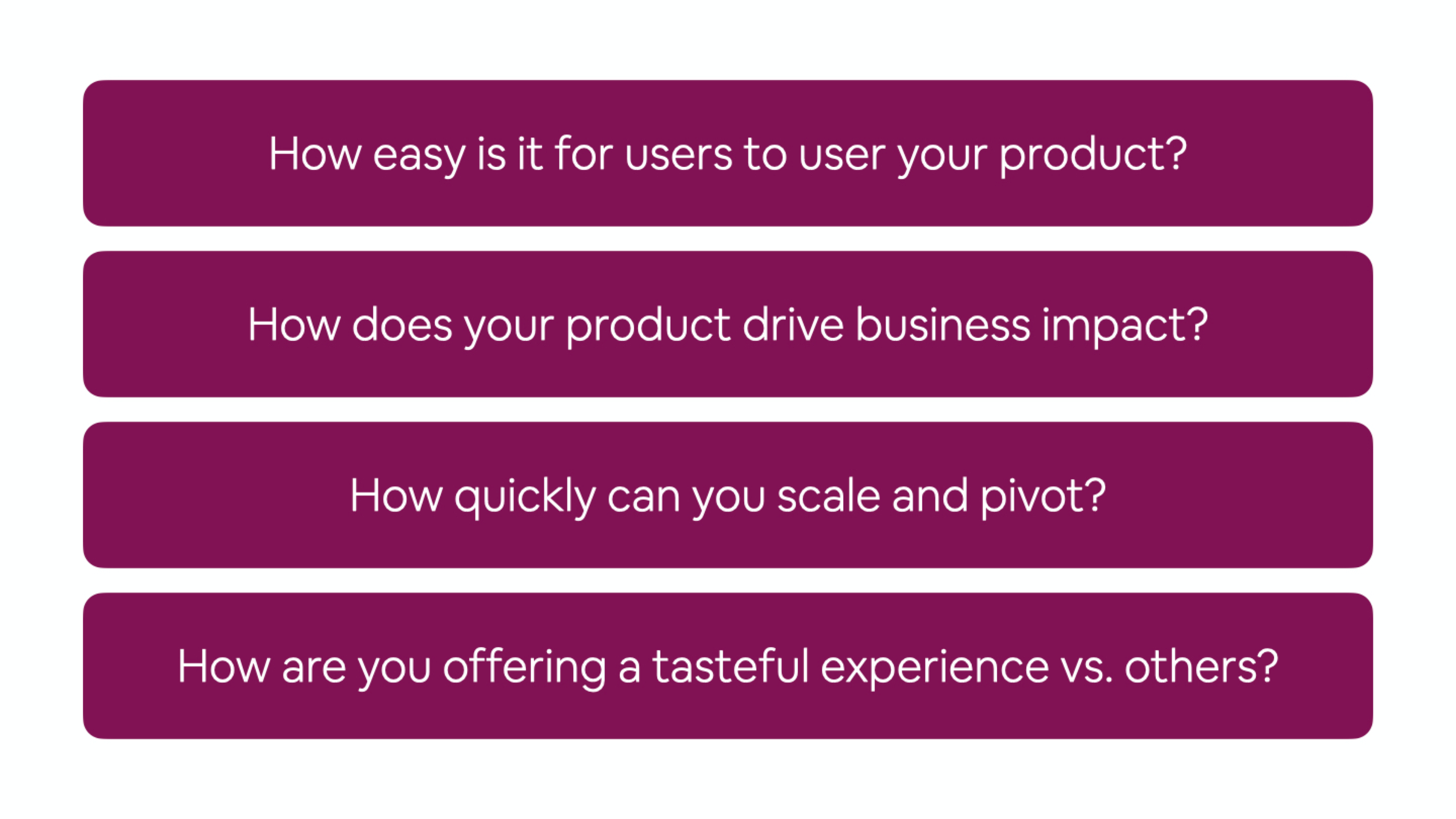 How easy is it for users to user your product?

How does your product drive business impact?

How quickly can you scale and pivot?

How are you offering a tasteful experience vs. others?